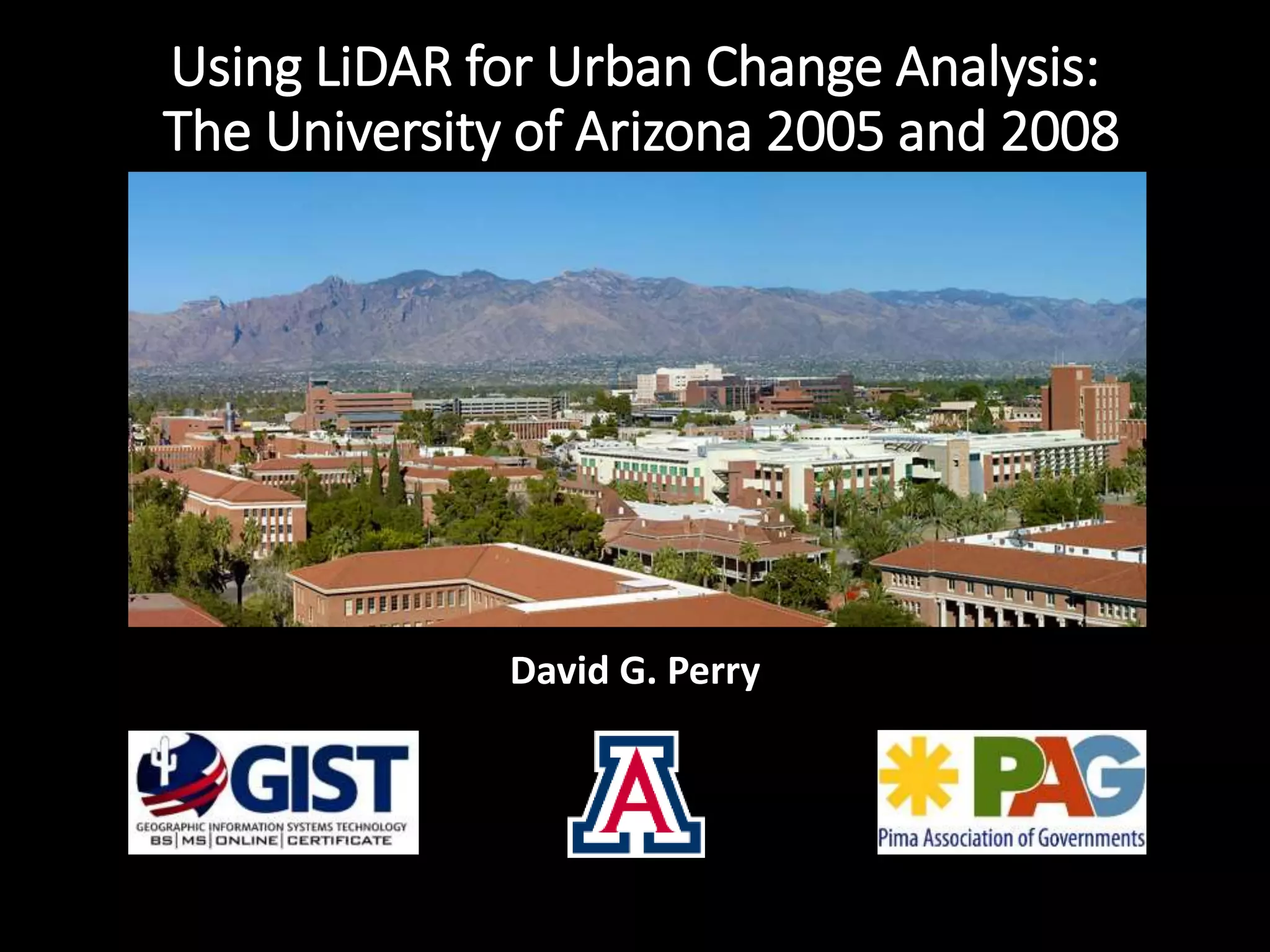 Using LiDAR for Urban Change Analysis: The University of Arizona 2005 and 2008

David G. Perry

GIST
GEOGRAPHIC INFORMATION SYSTEMS TECHNOLOGY
BS | MS | ONLINE | CERTIFICATE

A

PAG
Pima Association of Governments